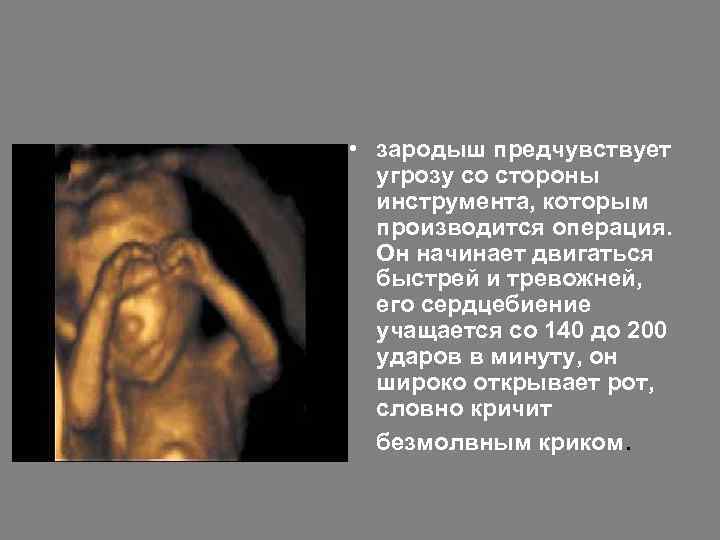 • зародыш предчувствует угрозу со стороны инструмента, которым производится операция. Он начинает двигаться быстрей и тревожней, его сердцебиение учащается со 140 до 200 ударов в минуту, он широко открывает рот, словно кричит безмолвным криком.